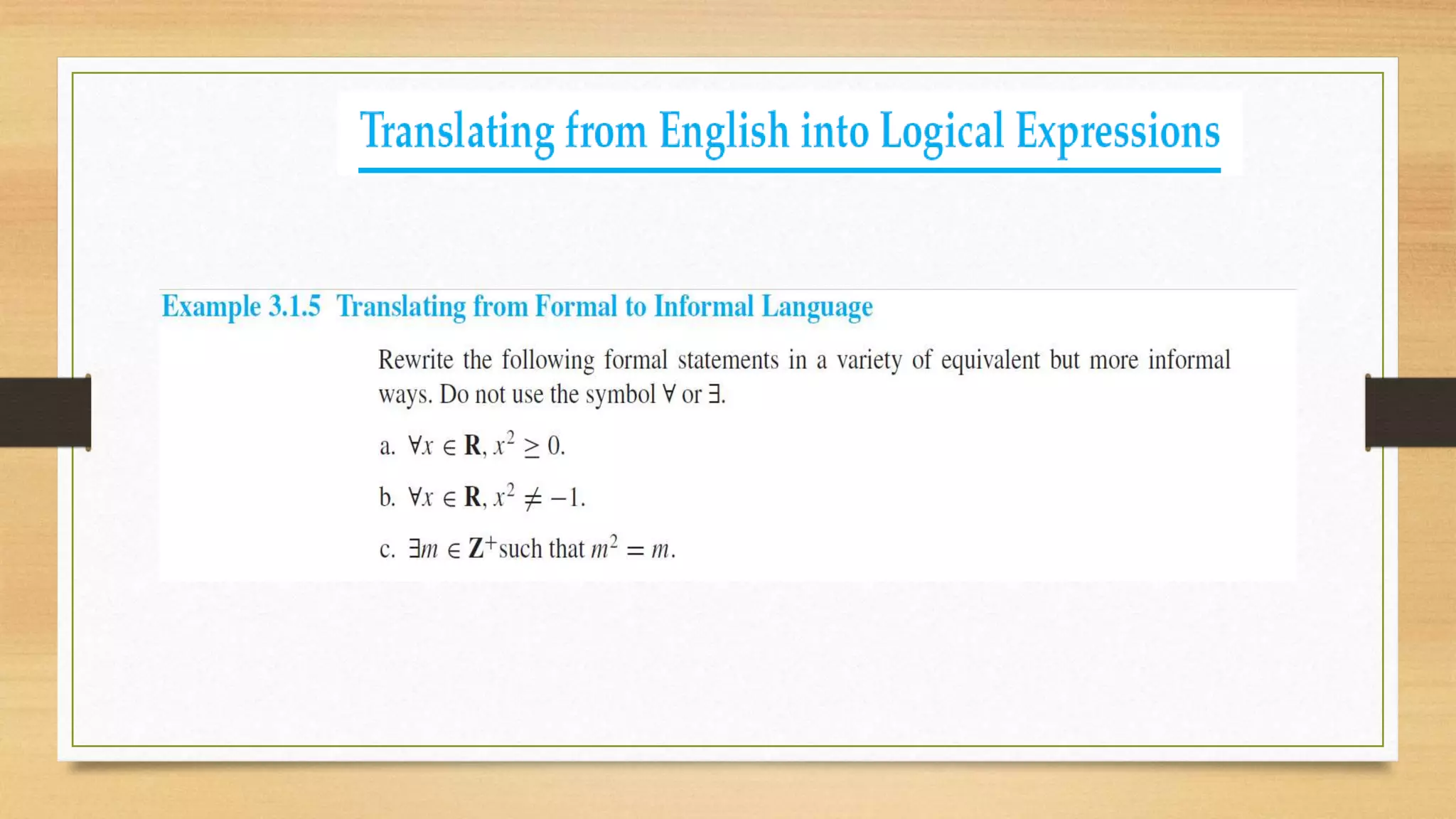 Translating from English into Logical Expressions

Example 3.1.5 Translating from Formal to Informal Language

Rewrite the following formal statements in a variety of equivalent but more informal ways. Do not use the symbol $\forall$ or $\exists$.

a. $\forall x \in \mathbf{R}, x^2 \geq 0$.

b. $\forall x \in \mathbf{R}, x^2 \neq -1$.

c. $\exists m \in \mathbf{Z}^+$ such that $m^2 = m$.